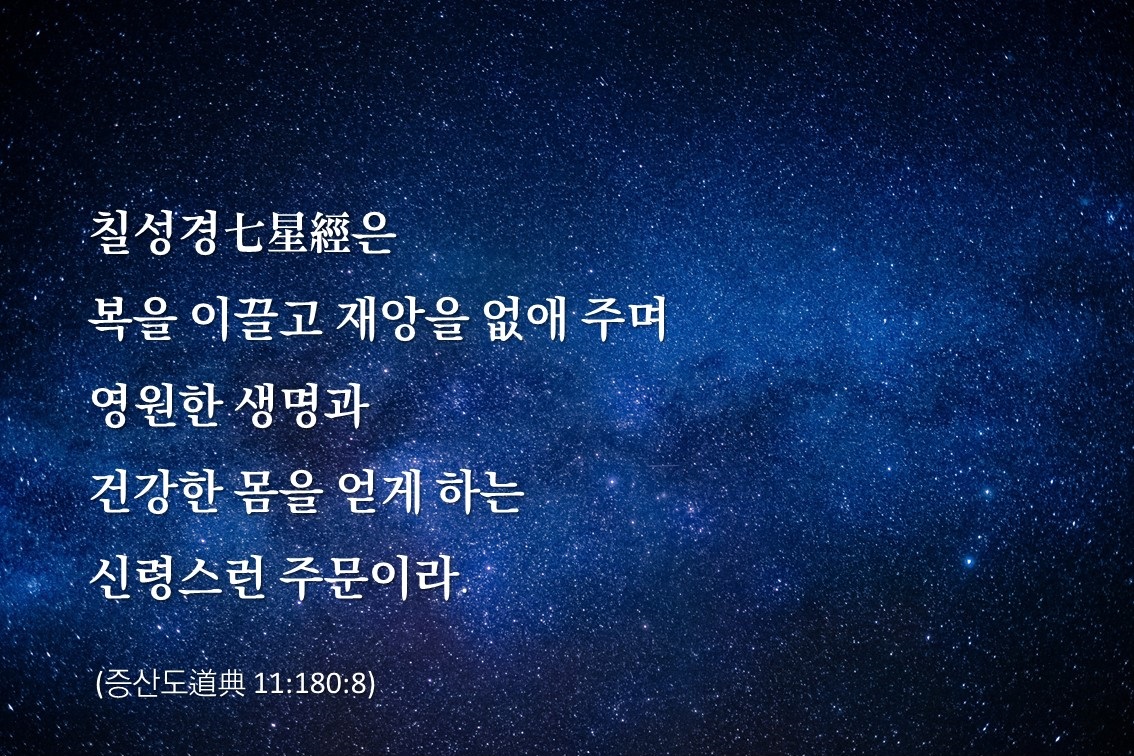 칠성경七星經은
복을 이끌고 재앙을 없애 주며
영원한 생명과
건강한 몸을 얻게 하는
신령스런 주문이라.

(증산도道典 11:180:8)